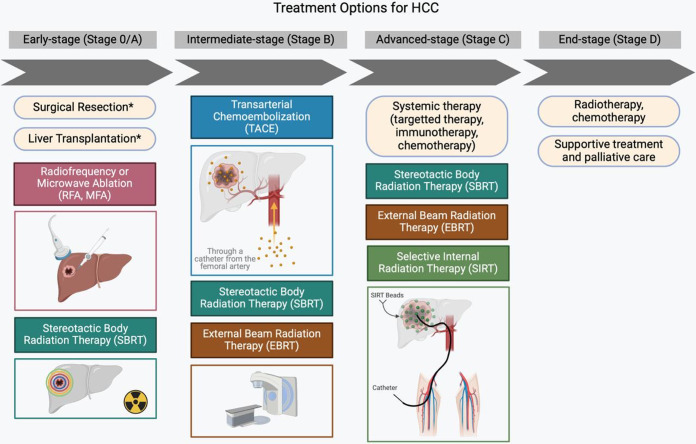 Treatment Options for HCC

Early-stage (Stage 0/A)

Surgical Resection*

Liver Transplantation*

Radiofrequency or Microwave Ablation (RFA, MFA)

Stereotactic Body Radiation Therapy (SBRT)

Intermediate-stage (Stage B)

Transarterial Chemoembolization (TACE)

Through a catheter from the femoral artery

Stereotactic Body Radiation Therapy (SBRT)

External Beam Radiation Therapy (EBRT)

Advanced-stage (Stage C)

Systemic therapy (targetted therapy, immunotherapy, chemotherapy)

Stereotactic Body Radiation Therapy (SBRT)

External Beam Radiation Therapy (EBRT)

Selective Internal Radiation Therapy (SIRT)

SIRT Beads

Catheter

End-stage (Stage D)

Radiotherapy, chemotherapy

Supportive treatment and palliative care